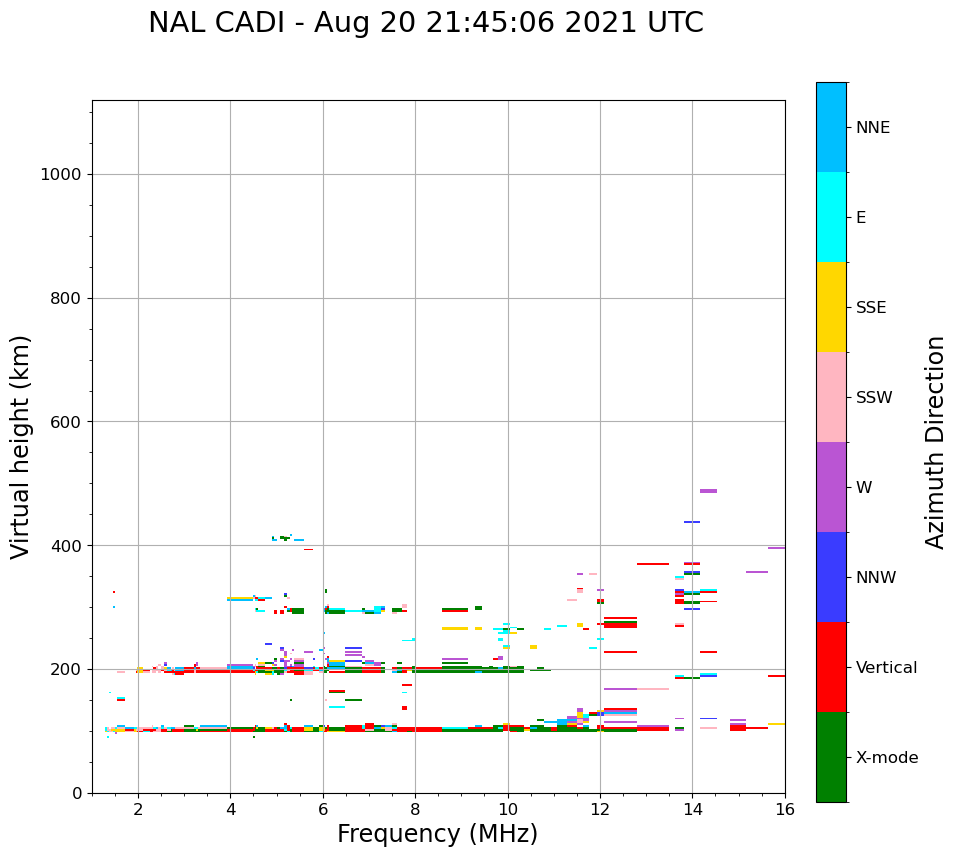 NAL CADI - Aug 20 21:45:06 2021 UTC

Virtual height (km)

1000
800
600
400
200
0

2
4
6
8
10
12
14
16

Frequency (MHz)

NNE
E
SSE
SSW
W
NNW
Vertical
X-mode

Azimuth Direction